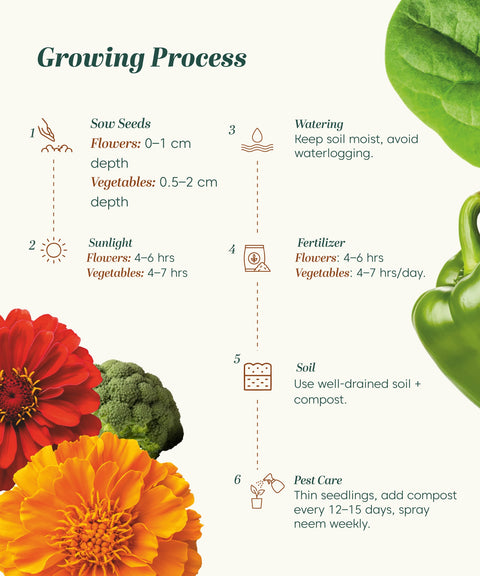 Growing Process

1
Sow Seeds
Flowers: 0–1 cm depth
Vegetables: 0.5–2 cm depth

2
Sunlight
Flowers: 4–6 hrs
Vegetables: 4–7 hrs

3
Watering
Keep soil moist, avoid waterlogging.

4
Fertilizer
Flowers: 4–6 hrs
Vegetables: 4–7 hrs/day.

5
Soil
Use well-drained soil + compost.

6
Pest Care
Thin seedlings, add compost every 12–15 days, spray neem weekly.